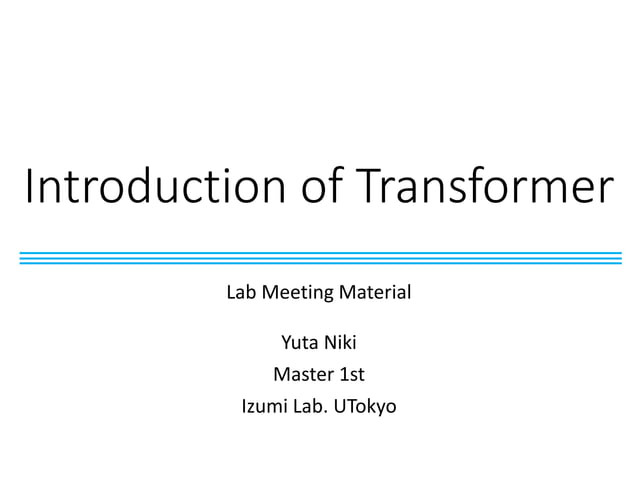 Introduction of Transformer

Lab Meeting Material

Yuta Niki
Master 1st
Izumi Lab. UTokyo